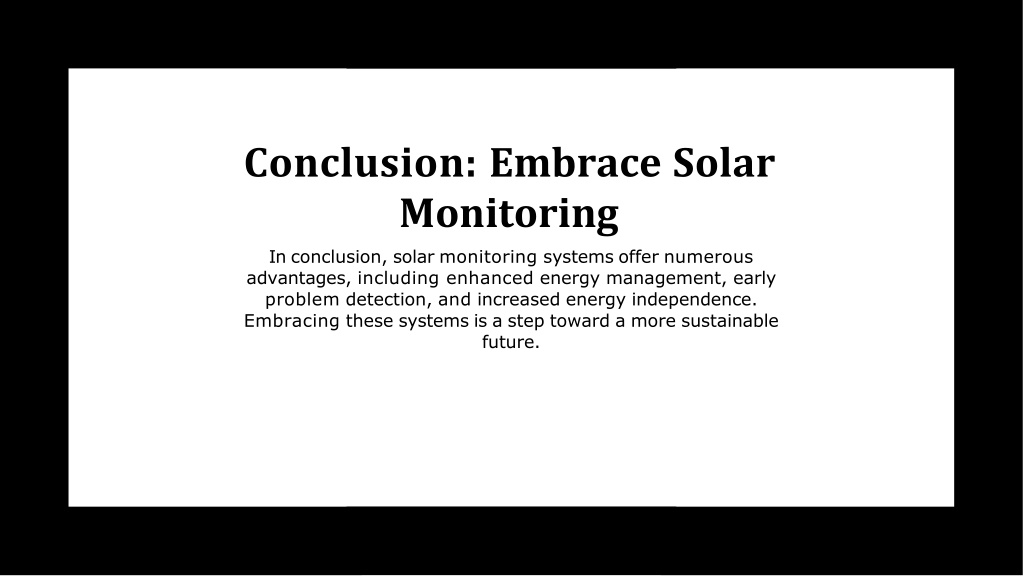 Conclusion: Embrace Solar Monitoring

In conclusion, solar monitoring systems offer numerous advantages, including enhanced energy management, early problem detection, and increased energy independence. Embracing these systems is a step toward a more sustainable future.